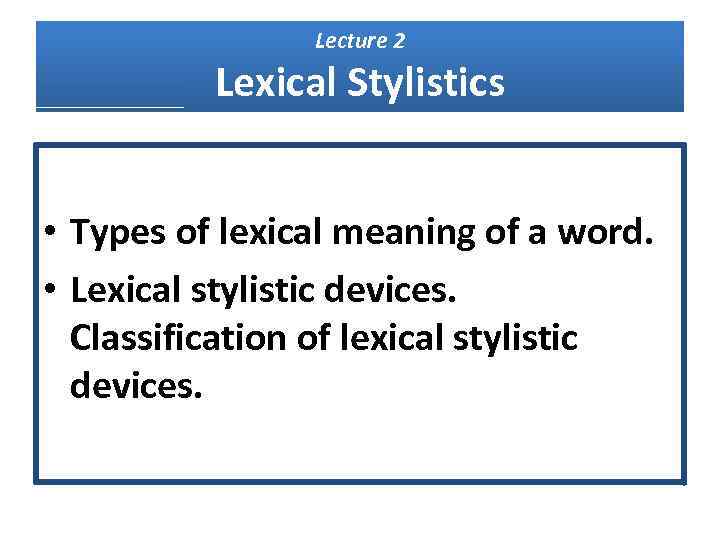 Lecture 2
Lexical Stylistics

• Types of lexical meaning of a word.
• Lexical stylistic devices. Classification of lexical stylistic devices.